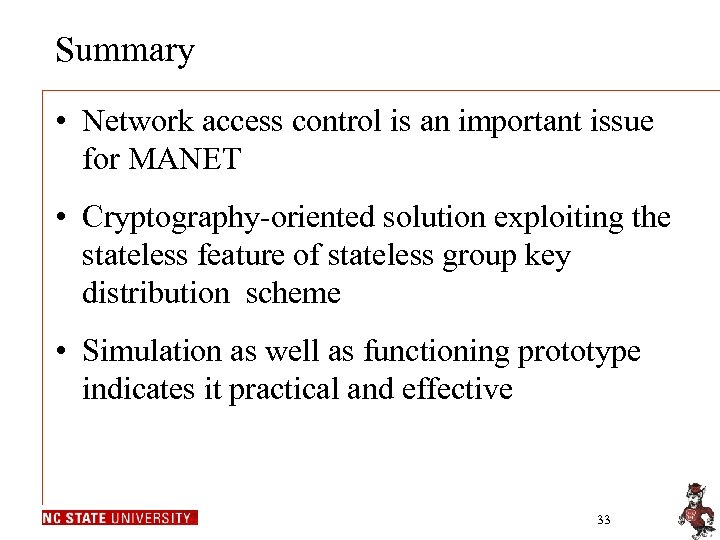 Summary

• Network access control is an important issue for MANET

• Cryptography-oriented solution exploiting the stateless feature of stateless group key distribution scheme

• Simulation as well as functioning prototype indicates it practical and effective

NC STATE UNIVERSITY

33